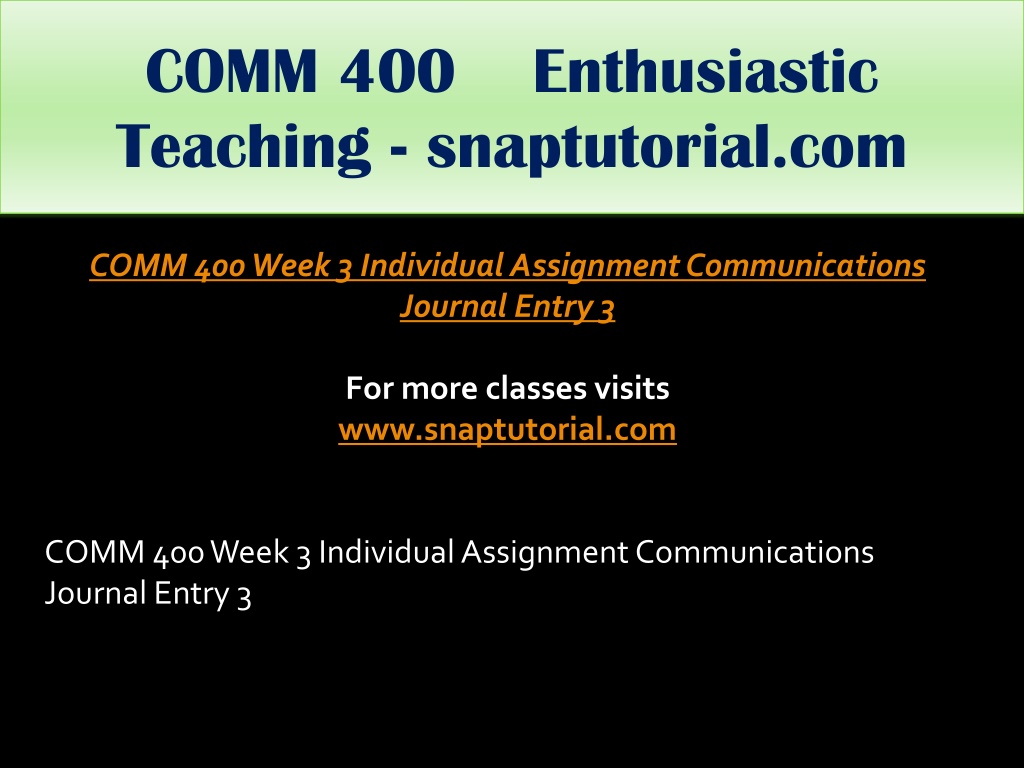 COMM 400 Enthusiastic Teaching - snaptutorial.com

COMM 400 Week 3 Individual Assignment Communications Journal Entry 3

For more classes visits
www.snaptutorial.com

COMM 400 Week 3 Individual Assignment Communications Journal Entry 3